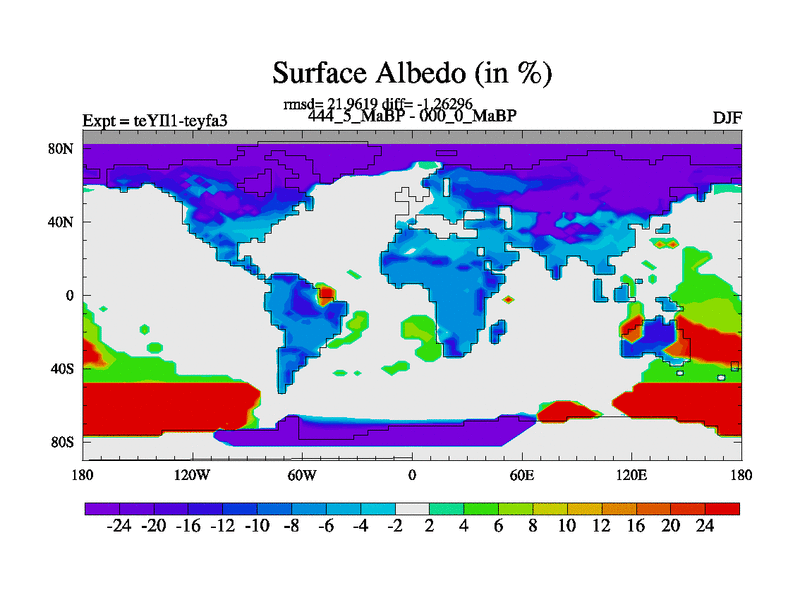 Surface Albedo (in %)

rmsd= 21.9619 diff= -1.26296

Expt = teYIl1-teyfa3

444_5_MaBP - 000_0_MaBP

DJF

80N
40N
0
40S
80S

180
120W
60W
0
60E
120E
180

-24 -20 -16 -12 -10 -8 -6 -4 -2 2 4 6 8 10 12 16 20 24